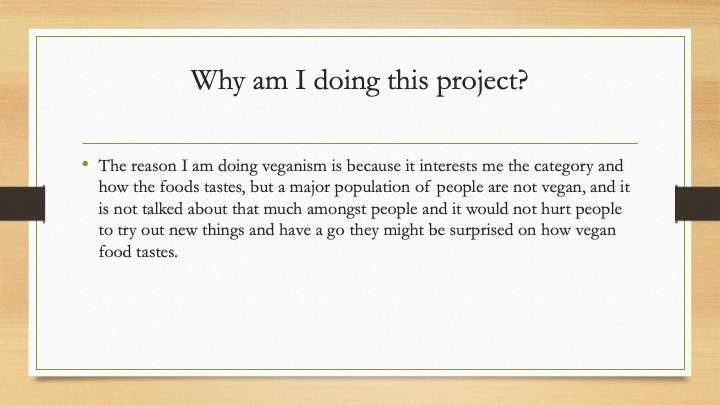 Why am I doing this project?

• The reason I am doing veganism is because it interests me the category and how the foods tastes, but a major population of people are not vegan, and it is not talked about that much amongst people and it would not hurt people to try out new things and have a go they might be surprised on how vegan food tastes.